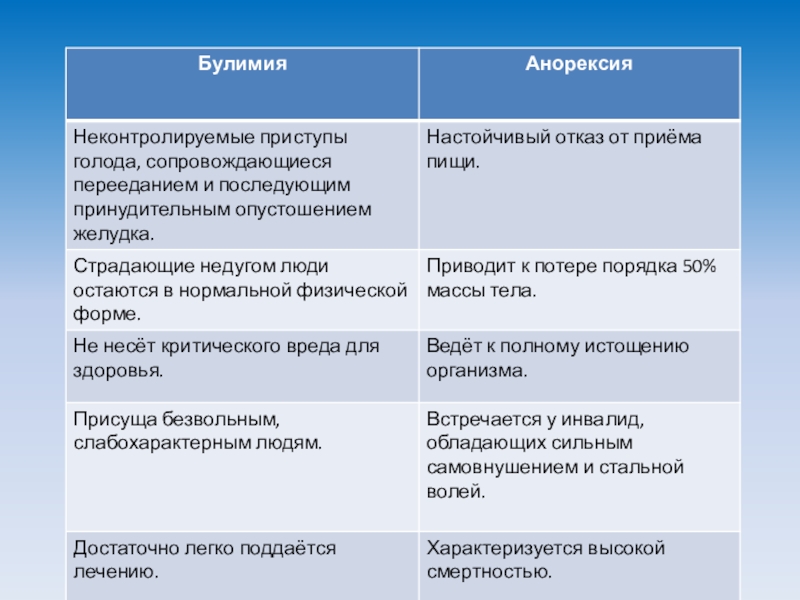 | Булимия | Анорексия |
|---|---|
| Неконтролируемые приступы голода, сопровождающиеся перееданием и последующим принудительным опустошением желудка. | Настойчивый отказ от приёма пищи. |
| Страдающие недугом люди остаются в нормальной физической форме. | Приводит к потере порядка 50% массы тела. |
| Не несёт критического вреда для здоровья. | Ведёт к полному истощению организма. |
| Присуща безвольным, слабохарактерным людям. | Встречается у инвалид, обладающих сильным самовнушением и стальной волей. |
| Достаточно легко поддаётся лечению. | Характеризуется высокой смертностью. |